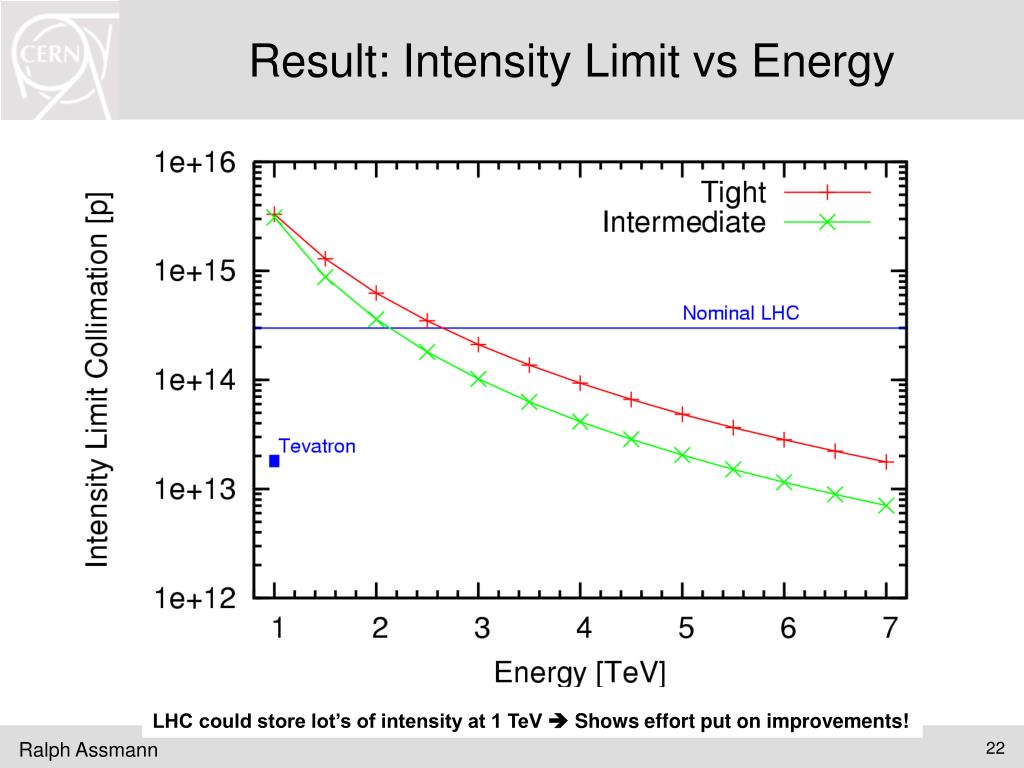 CERN

Result: Intensity Limit vs Energy

Intensity Limit Collimation [p]

1e+16
1e+15
1e+14
1e+13
1e+12

Tight
Intermediate

Nominal LHC

Tevatron

1 2 3 4 5 6 7

Energy [TeV]

LHC could store lot's of intensity at 1 TeV ➔ Shows effort put on improvements!

Ralph Assmann

22